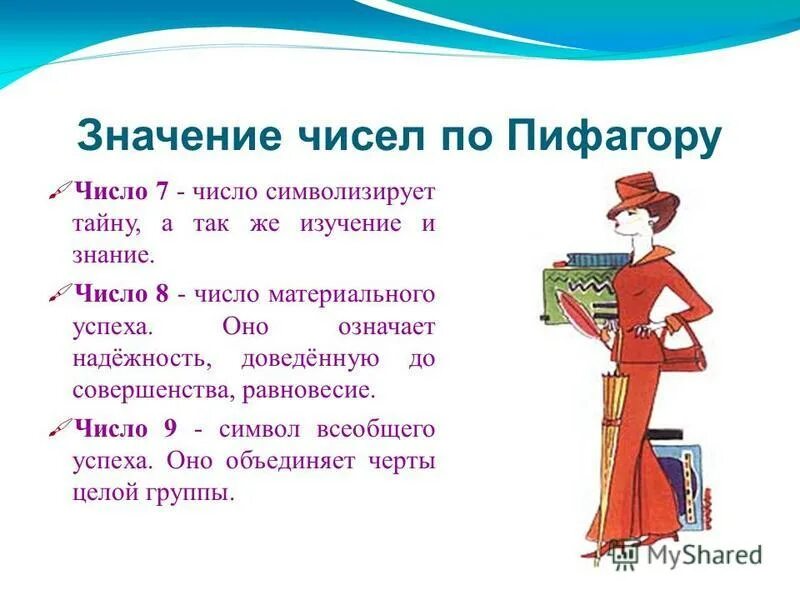 Значение чисел по Пифагору

Число 7 - число символизирует тайну, а так же изучение и знание.

Число 8 - число материального успеха. Оно означает надёжность, доведённую до совершенства, равновесие.

Число 9 - символ всеобщего успеха. Оно объединяет черты целой группы.

MyShared